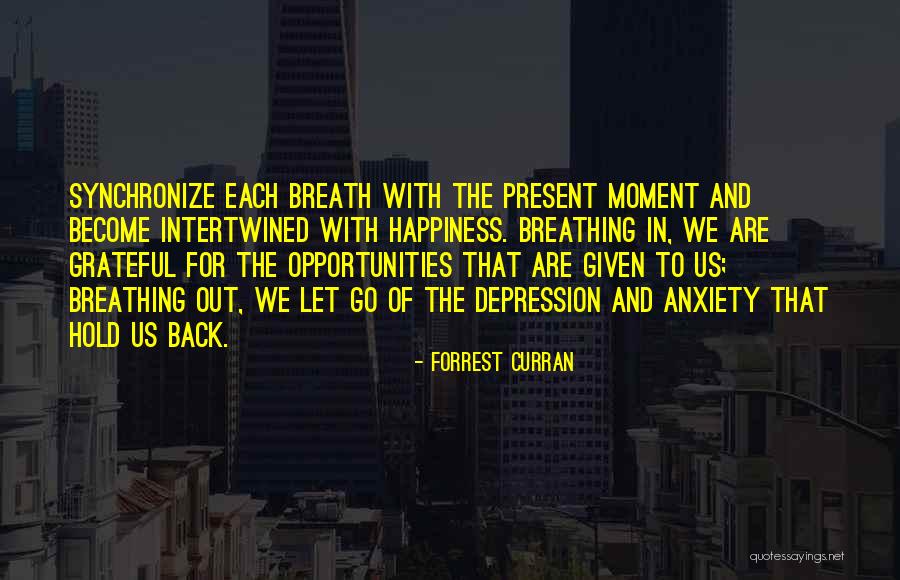 SYNCHRONIZE EACH BREATH WITH THE PRESENT MOMENT AND BECOME INTERTWINED WITH HAPPINESS. BREATHING IN, WE ARE GRATEFUL FOR THE OPPORTUNITIES THAT ARE GIVEN TO US; BREATHING OUT, WE LET GO OF THE DEPRESSION AND ANXIETY THAT HOLD US BACK.

- FORREST CURRAN

quotessayings.net